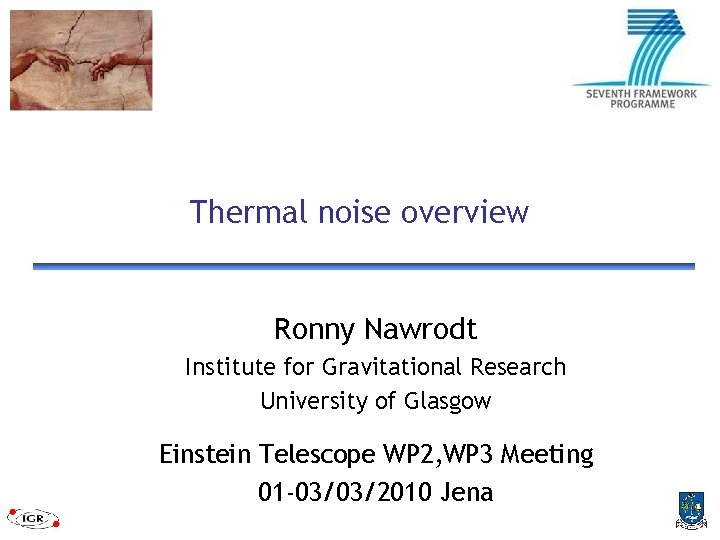 SEVENTH FRAMEWORK PROGRAMME

Thermal noise overview

Ronny Nawrodt
Institute for Gravitational Research
University of Glasgow

Einstein Telescope WP2,WP3 Meeting
01-03/03/2010 Jena

IGR